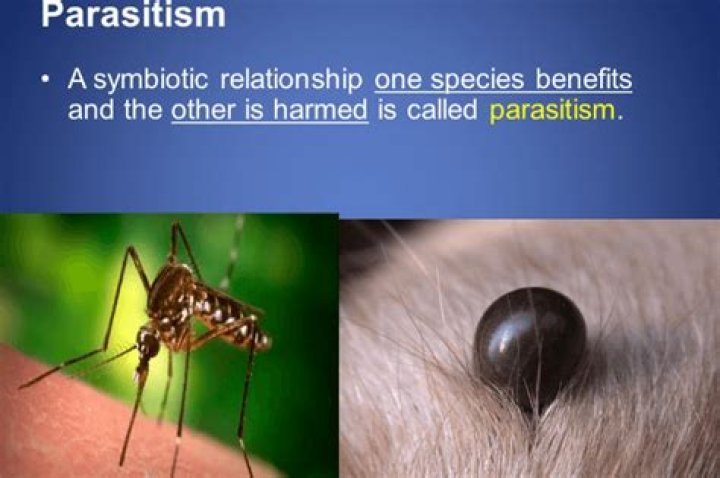 Parasitism

• A symbiotic relationship one species benefits and the other is harmed is called parasitism.